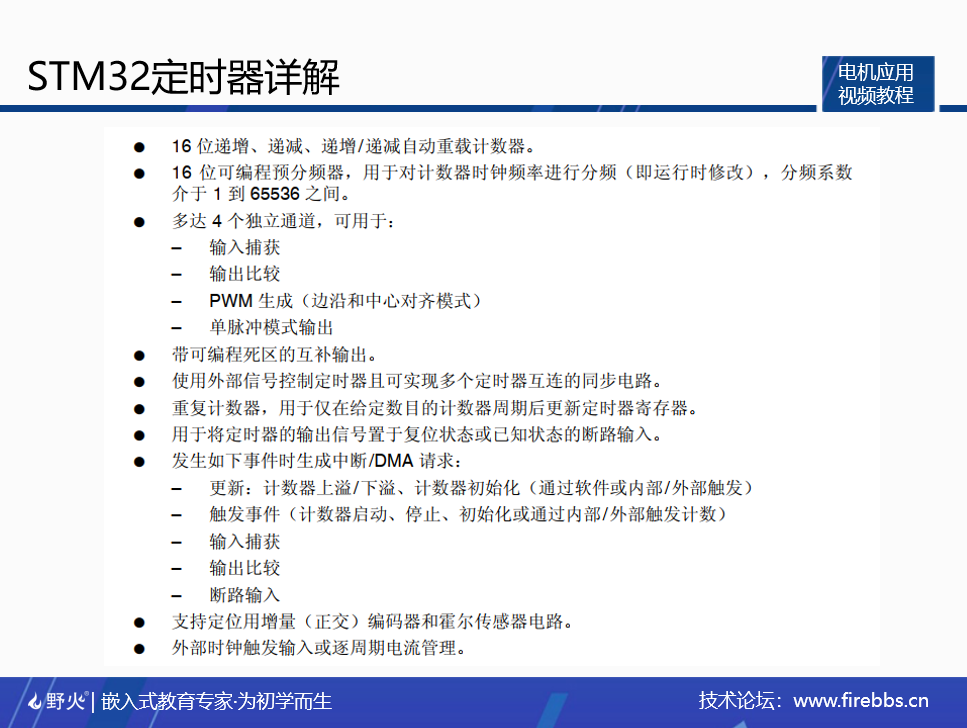 STM32定时器详解

电机应用
视频教程

● 16 位递增、递减、递增/递减自动重载计数器。
● 16 位可编程预分频器，用于对计数器时钟频率进行分频（即运行时修改），分频系数介于 1 到 65536 之间。
● 多达 4 个独立通道，可用于：
– 输入捕获
– 输出比较
– PWM 生成（边沿和中心对齐模式）
– 单脉冲模式输出
● 带可编程死区的互补输出。
● 使用外部信号控制定时器且可实现多个定时器互连的同步电路。
● 重复计数器，用于仅在给定数目的计数器周期后更新定时器寄存器。
● 用于将定时器的输出信号置于复位状态或已知状态的断路输入。
● 发生如下事件时生成中断/DMA 请求：
– 更新：计数器上溢/下溢、计数器初始化（通过软件或内部/外部触发）
– 触发事件（计数器启动、停止、初始化或通过内部/外部触发计数）
– 输入捕获
– 输出比较
– 断路输入
● 支持定位用增量（正交）编码器和霍尔传感器电路。
● 外部时钟触发输入或逐周期电流管理。

野火® | 嵌入式教育专家·为初学而生

技术论坛：www.firebbs.cn